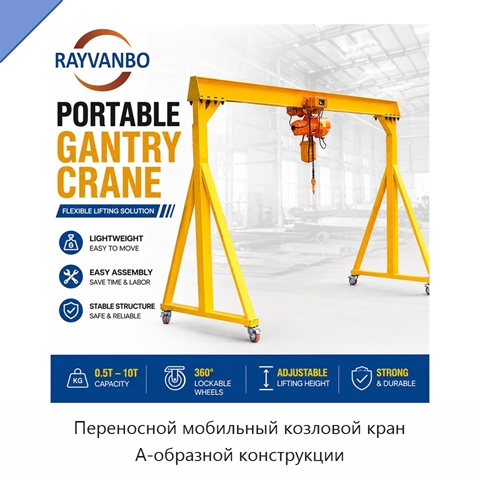 RAYVANBO

PORTABLE
GANTRY
CRANE

FLEXIBLE LIFTING SOLUTION

LIGHTWEIGHT
EASY TO MOVE

EASY ASSEMBLY
SAVE TIME & LABOR

STABLE STRUCTURE
SAFE & RELIABLE

KG
0.5T – 10T
CAPACITY

360°
LOCKABLE
WHEELS

ADJUSTABLE
LIFTING HEIGHT

STRONG
& DURABLE

Переносной мобильный козловой кран А-образной конструкции